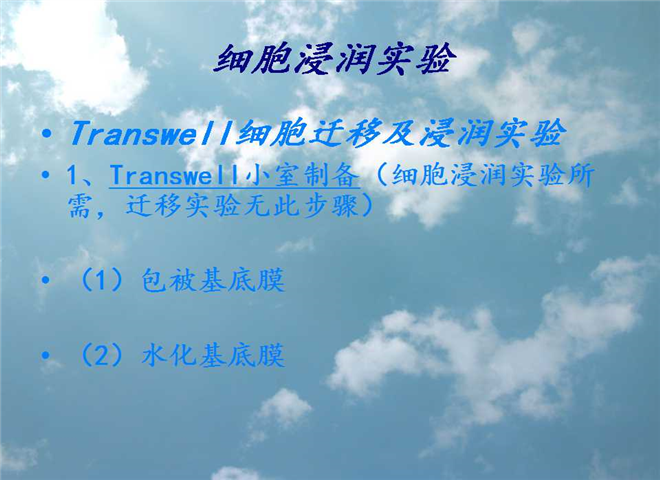 细胞浸润实验

• Transwell细胞迁移及浸润实验

• 1、Transwell小室制备（细胞浸润实验所需，迁移实验无此步骤）

• （1）包被基底膜

• （2）水化基底膜